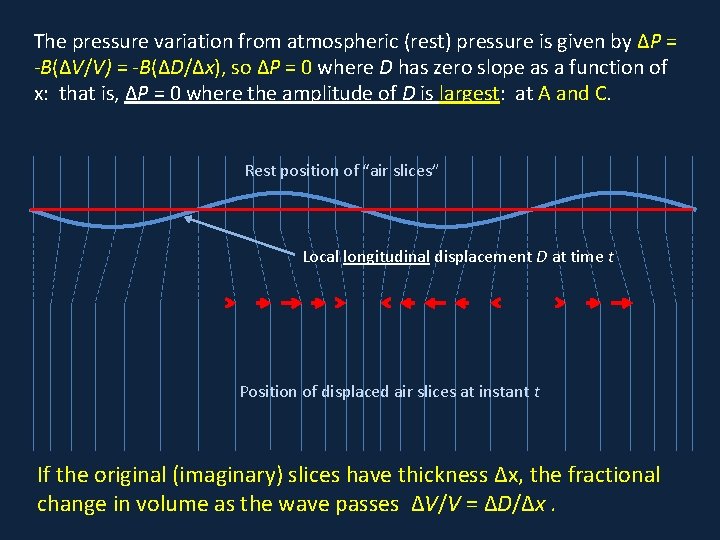 The pressure variation from atmospheric (rest) pressure is given by $\Delta P = -B(\Delta V/V) = -B(\Delta D/\Delta x)$, so $\Delta P = 0$ where $D$ has zero slope as a function of x: that is, $\Delta P = 0$ where the amplitude of $D$ is largest: at A and C.

Rest position of "air slices"

Local longitudinal displacement $D$ at time $t$

Position of displaced air slices at instant $t$

If the original (imaginary) slices have thickness $\Delta x$, the fractional change in volume as the wave passes $\Delta V/V = \Delta D/\Delta x$ .